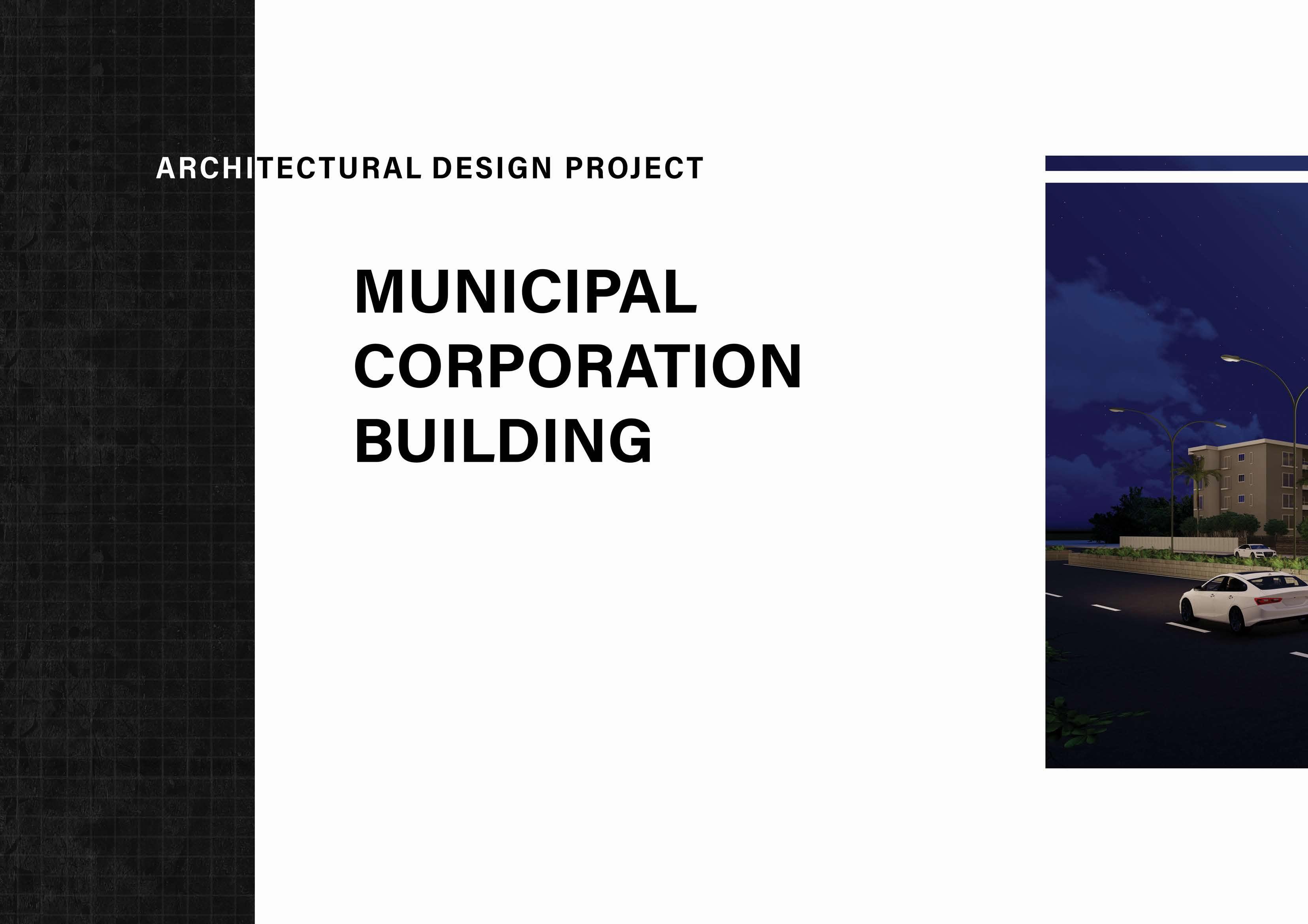 ARCHITECTURAL DESIGN PROJECT

MUNICIPAL CORPORATION BUILDING